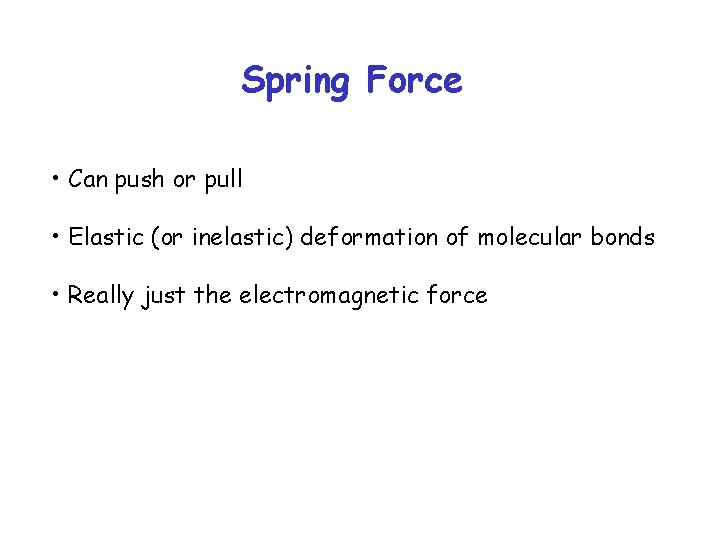 Spring Force

• Can push or pull

• Elastic (or inelastic) deformation of molecular bonds

• Really just the electromagnetic force